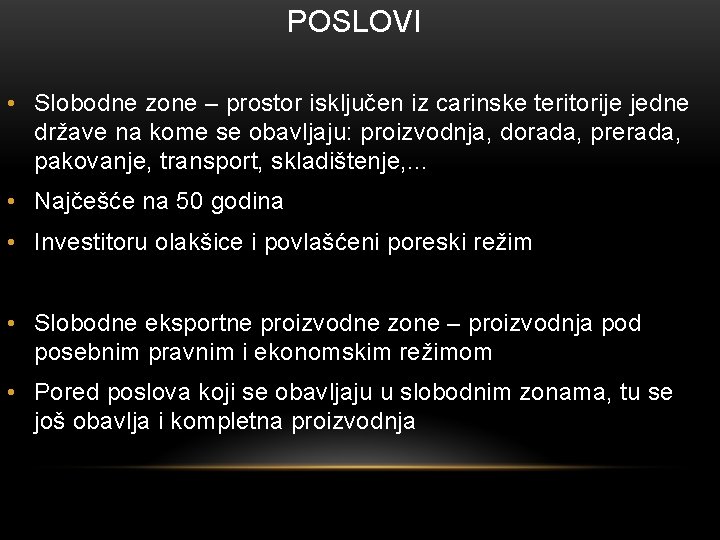 POSLOVI

• Slobodne zone – prostor isključen iz carinske teritorije jedne države na kome se obavljaju: proizvodnja, dorada, prerada, pakovanje, transport, skladištenje,...

• Najčešće na 50 godina

• Investitoru olakšice i povlašćeni poreski režim

• Slobodne eksportne proizvodne zone – proizvodnja pod posebnim pravnim i ekonomskim režimom

• Pored poslova koji se obavljaju u slobodnim zonama, tu se još obavlja i kompletna proizvodnja